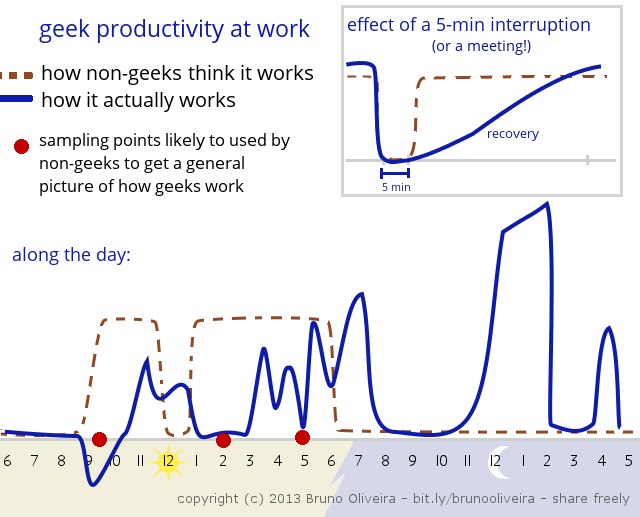 geek productivity at work

how non-geeks think it works
how it actually works

sampling points likely to used by non-geeks to get a general picture of how geeks work

effect of a 5-min interruption
(or a meeting!)

recovery

5 min

along the day:

6 7 8 9 10 11 12 1 2 3 4 5 6 7 8 9 10 11 12 1 2 3 4 5

copyright (c) 2013 Bruno Oliveira - bit.ly/brunooliveira - share freely